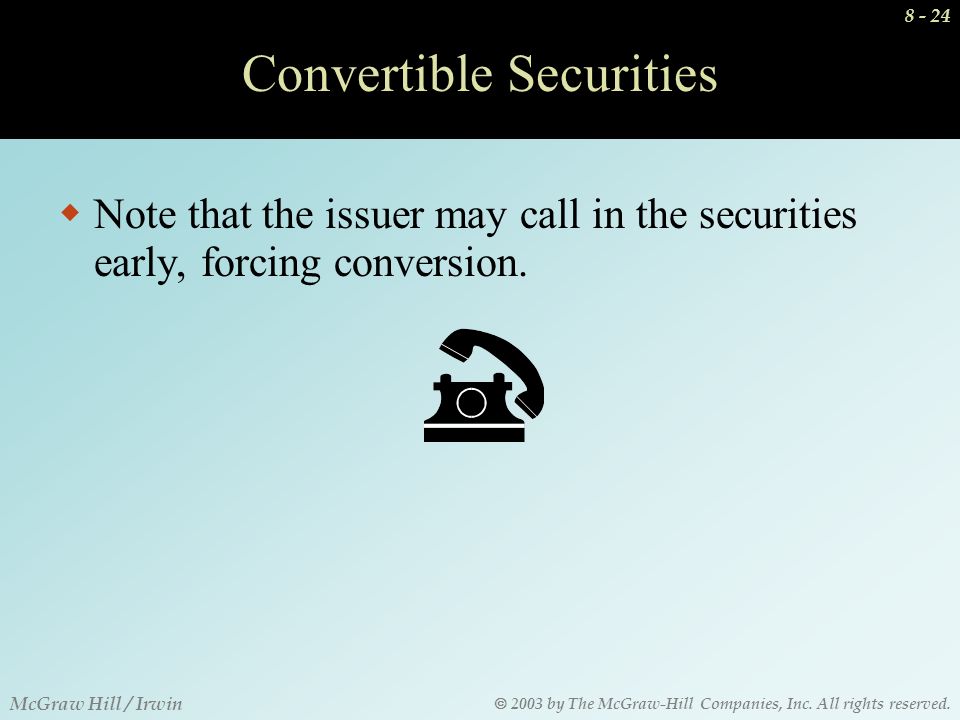 8 - 24

Convertible Securities

Note that the issuer may call in the securities early, forcing conversion.

McGraw Hill / Irwin

© 2003 by The McGraw-Hill Companies, Inc. All rights reserved.